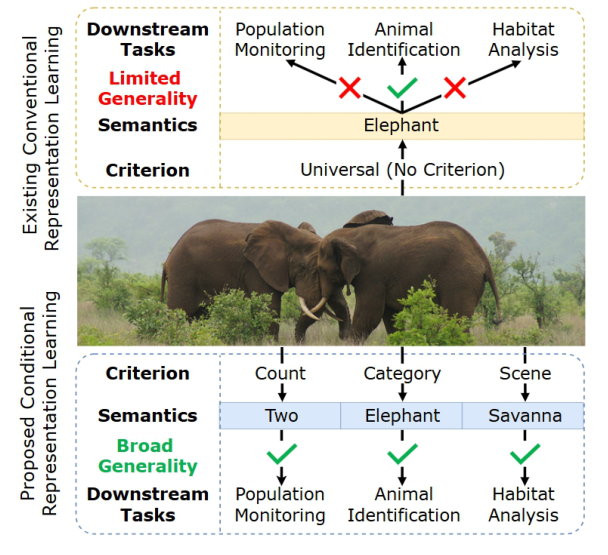 Existing Conventional Representation Learning

Downstream Tasks

Population Monitoring

Animal Identification

Habitat Analysis

Limited Generality

Semantics

Elephant

Criterion

Universal (No Criterion)

Proposed Conditional Representation Learning

Criterion

Count

Category

Scene

Semantics

Two

Elephant

Savanna

Broad Generality

Downstream Tasks

Population Monitoring

Animal Identification

Habitat Analysis